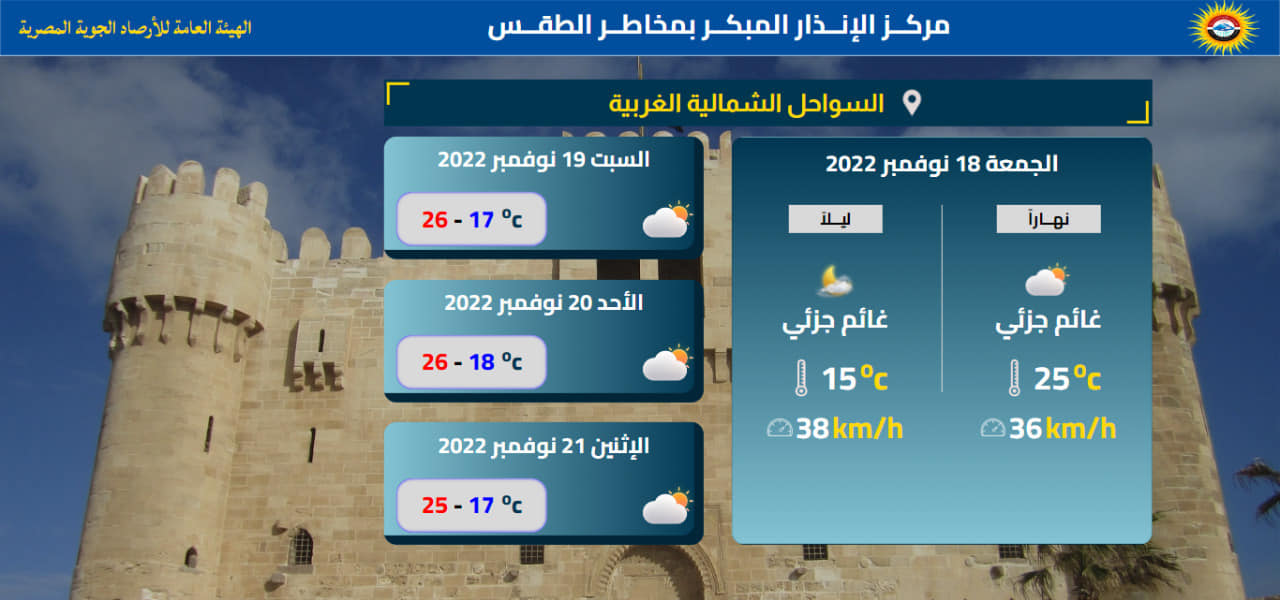 مركـز الإنـذار المبكـر بمخاطـر الطقـس

الهيئة العامة للأرصاد الجوية المصرية

السواحل الشمالية الغربية

الجمعة 18 نوفمبر 2022

نهـاراً

غائم جزئي

25 °c

36 km/h

ليـلاً

غائم جزئي

15 °c

38 km/h

السبت 19 نوفمبر 2022

26 - 17 °c

الأحد 20 نوفمبر 2022

26 - 18 °c

الإثنين 21 نوفمبر 2022

25 - 17 °c